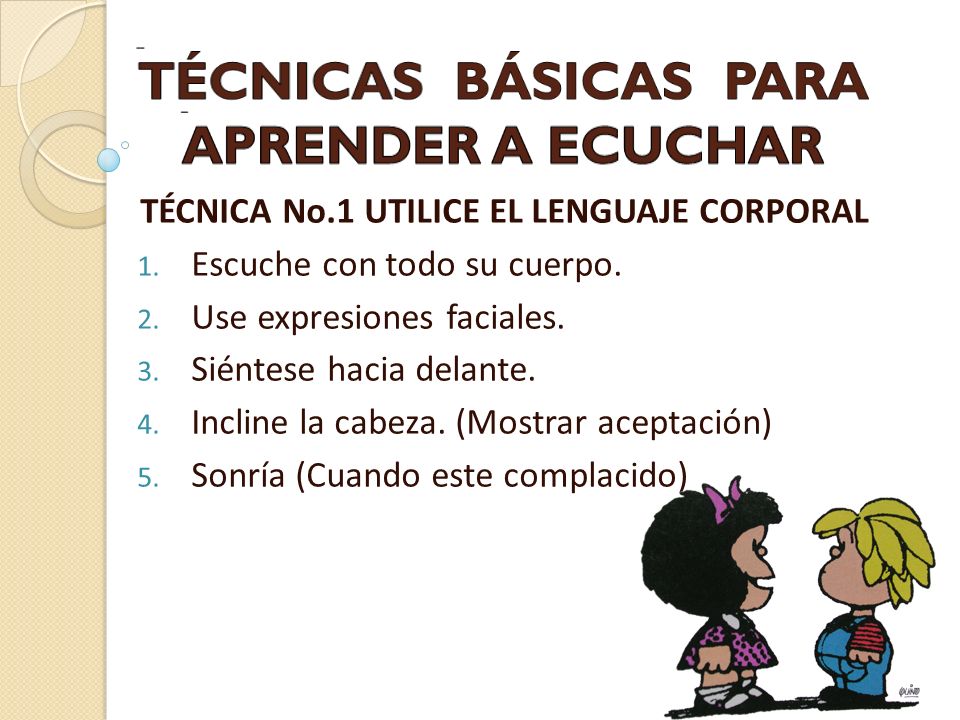 TÉCNICAS BÁSICAS PARA APRENDER A ECUCHAR

TÉCNICA No.1 UTILICE EL LENGUAJE CORPORAL

1. Escuche con todo su cuerpo.
2. Use expresiones faciales.
3. Siéntese hacia delante.
4. Incline la cabeza. (Mostrar aceptación)
5. Sonría (Cuando este complacido)

QUINO